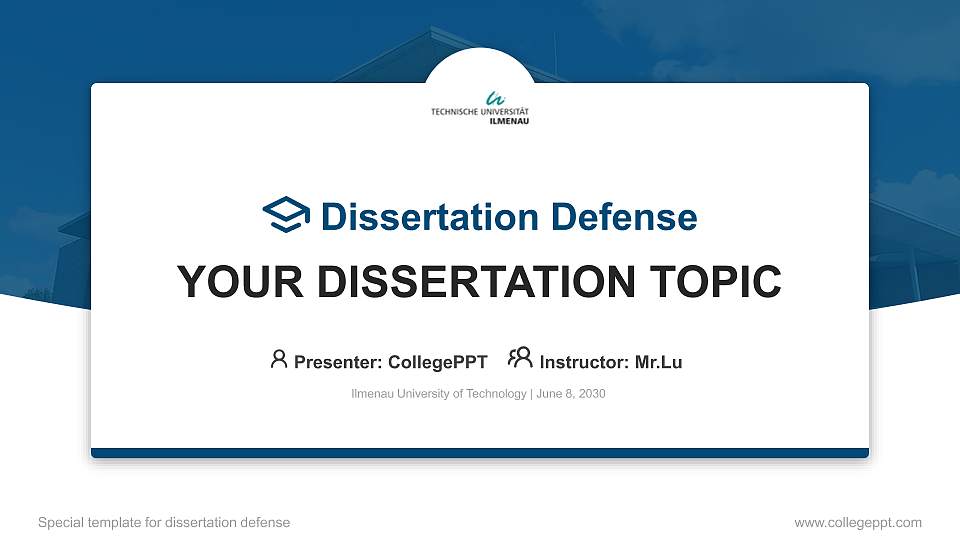 TECHNISCHE UNIVERSITÄT
ILMENAU

Dissertation Defense

YOUR DISSERTATION TOPIC

Presenter: CollegePPT Instructor: Mr.Lu

Ilmenau University of Technology | June 8, 2030

Special template for dissertation defense

www.collegeppt.com